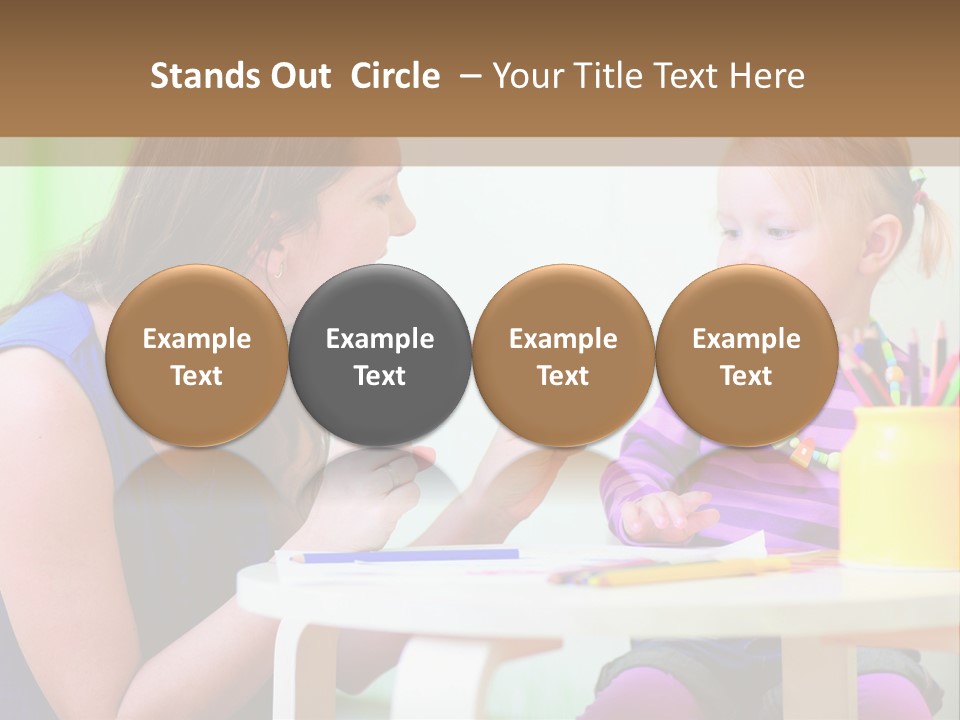 Stands Out Circle – Your Title Text Here

Example Text

Example Text

Example Text

Example Text